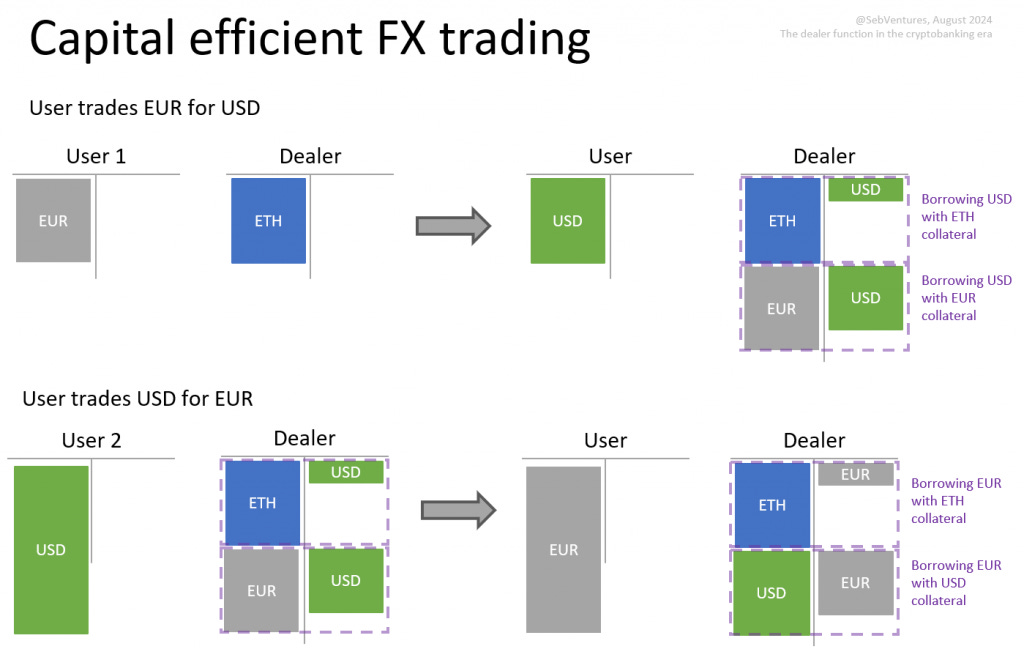 Capital efficient FX trading

@SebVentures, August 2024
The dealer function in the cryptobanking era

User trades EUR for USD

User 1

EUR

Dealer

ETH

User

USD

Dealer

ETH

USD

Borrowing USD with ETH collateral

EUR

USD

Borrowing USD with EUR collateral

User trades USD for EUR

User 2

USD

Dealer

ETH

USD

EUR

USD

User

EUR

Dealer

ETH

EUR

Borrowing EUR with ETH collateral

USD

EUR

Borrowing EUR with USD collateral